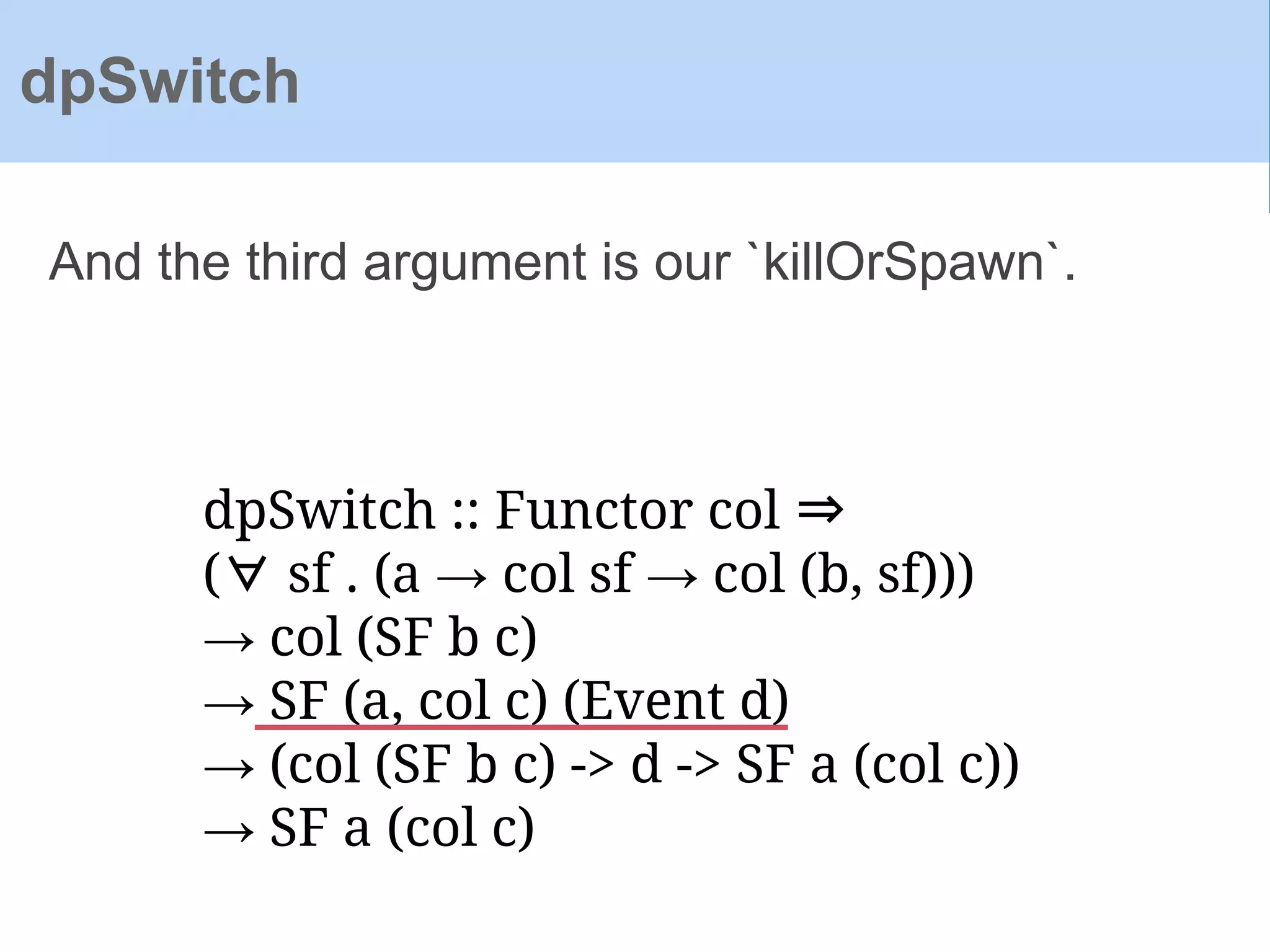 dpSwitch

And the third argument is our `killOrSpawn`.

dpSwitch :: Functor col ⇒
(∀ sf . (a → col sf → col (b, sf)))
→ col (SF b c)
→ SF (a, col c) (Event d)
→ (col (SF b c) -> d -> SF a (col c))
→ SF a (col c)